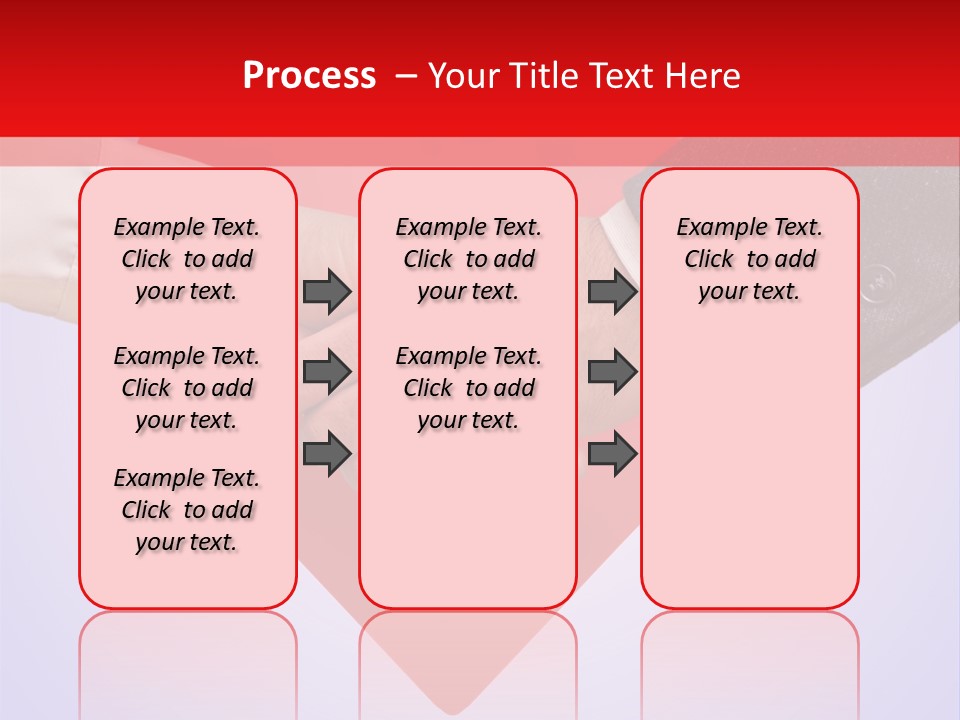 Process – Your Title Text Here

Example Text. Click to add your text.

Example Text. Click to add your text.

Example Text. Click to add your text.

Example Text. Click to add your text.

Example Text. Click to add your text.

Example Text. Click to add your text.